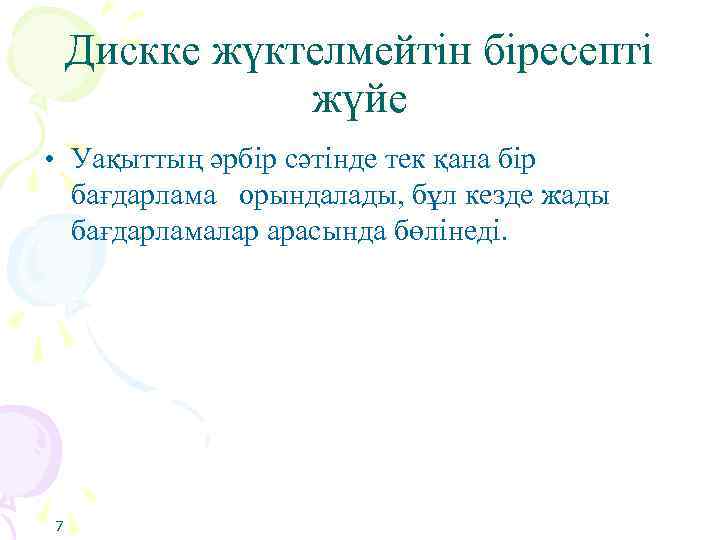 Дискке жүктелмейтін біресепті жүйе

• Уақыттың әрбір сәтінде тек қана бір бағдарлама орындалады, бұл кезде жады бағдарламалар арасында бөлінеді.

7